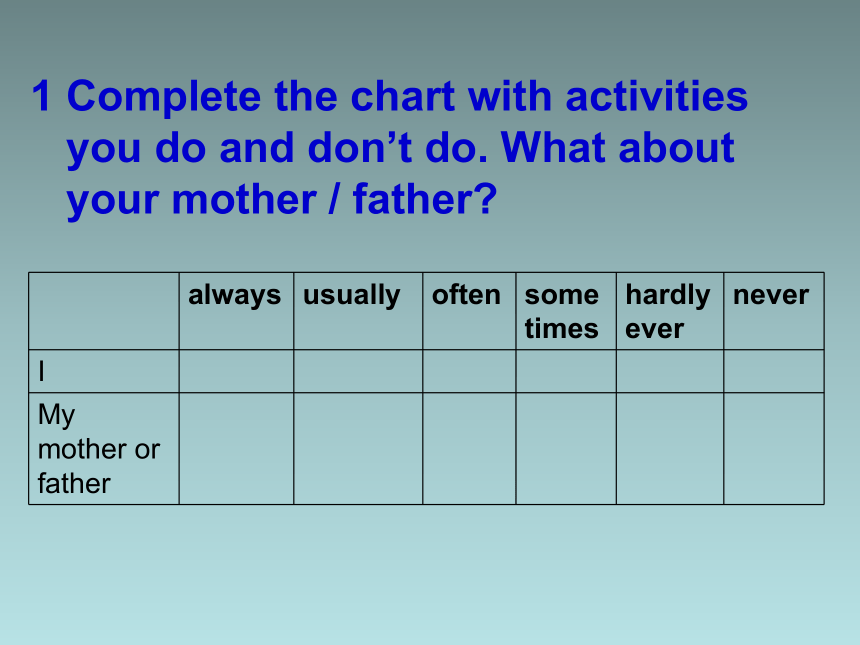 1 Complete the chart with activities you do and don’t do. What about your mother / father?

| | always | usually | often | some times | hardly ever | never |
|---|---|---|---|---|---|---|
| I | | | | | | |
| My mother or father | | | | | | |